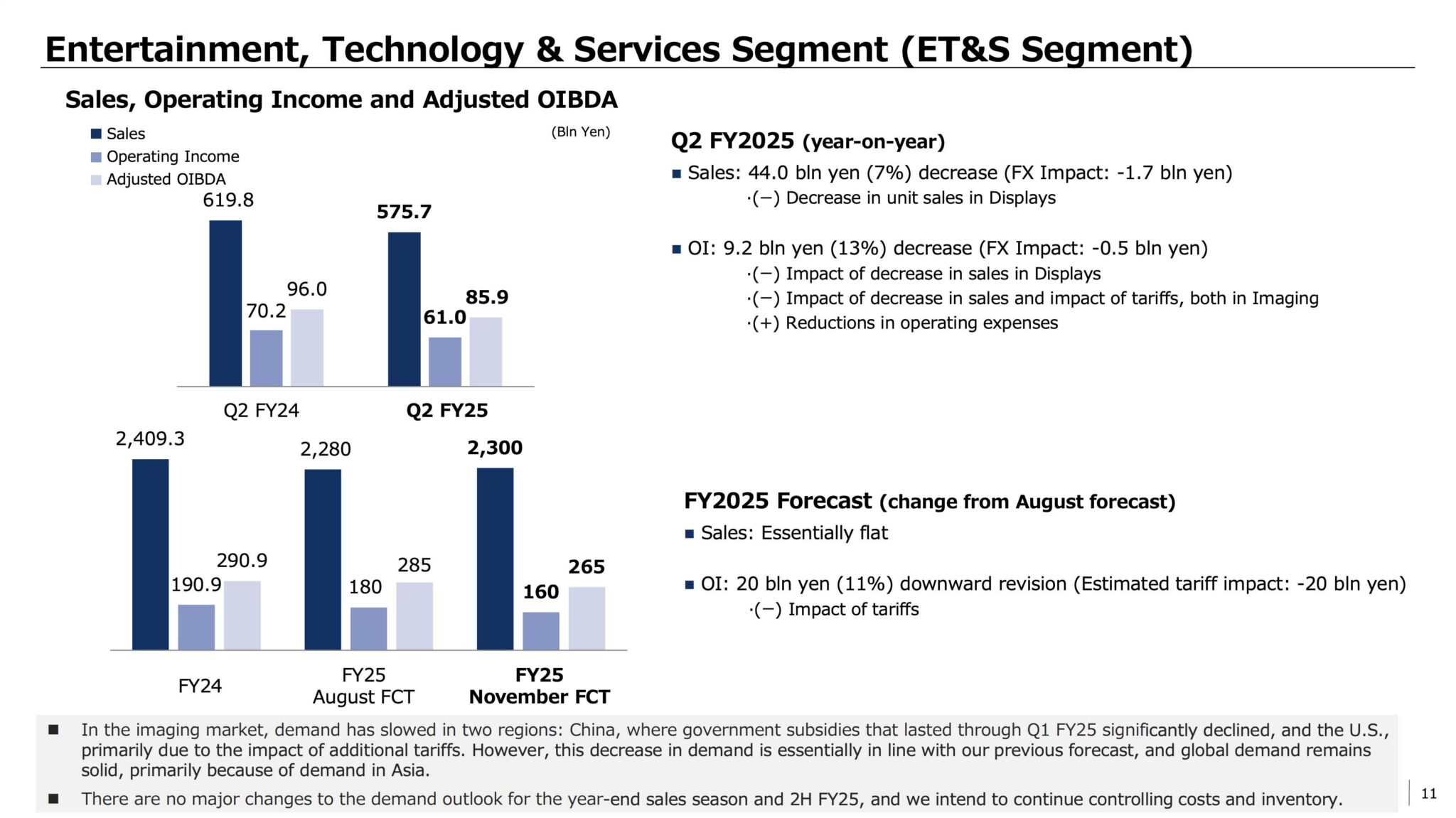 Entertainment, Technology & Services Segment (ET&S Segment)

Sales, Operating Income and Adjusted OIBDA

■ Sales
■ Operating Income
■ Adjusted OIBDA

(Bln Yen)

619.8
70.2
96.0
575.7
61.0
85.9

Q2 FY24
Q2 FY25

2,409.3
190.9
290.9
2,280
180
285
2,300
160
265

FY24
FY25 August FCT
FY25 November FCT

Q2 FY2025 (year-on-year)

■ Sales: 44.0 bln yen (7%) decrease (FX Impact: -1.7 bln yen)
·(−) Decrease in unit sales in Displays

■ OI: 9.2 bln yen (13%) decrease (FX Impact: -0.5 bln yen)
·(−) Impact of decrease in sales in Displays
·(−) Impact of decrease in sales and impact of tariffs, both in Imaging
·(+) Reductions in operating expenses

FY2025 Forecast (change from August forecast)

■ Sales: Essentially flat

■ OI: 20 bln yen (11%) downward revision (Estimated tariff impact: -20 bln yen)
·(−) Impact of tariffs

■ In the imaging market, demand has slowed in two regions: China, where government subsidies that lasted through Q1 FY25 significantly declined, and the U.S., primarily due to the impact of additional tariffs. However, this decrease in demand is essentially in line with our previous forecast, and global demand remains solid, primarily because of demand in Asia.

■ There are no major changes to the demand outlook for the year-end sales season and 2H FY25, and we intend to continue controlling costs and inventory.

11